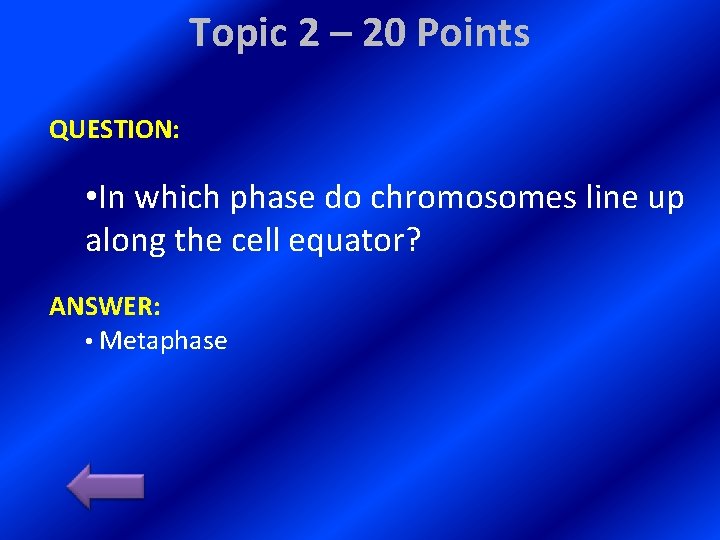 Topic 2 – 20 Points

QUESTION:

•In which phase do chromosomes line up along the cell equator?

ANSWER:

• Metaphase